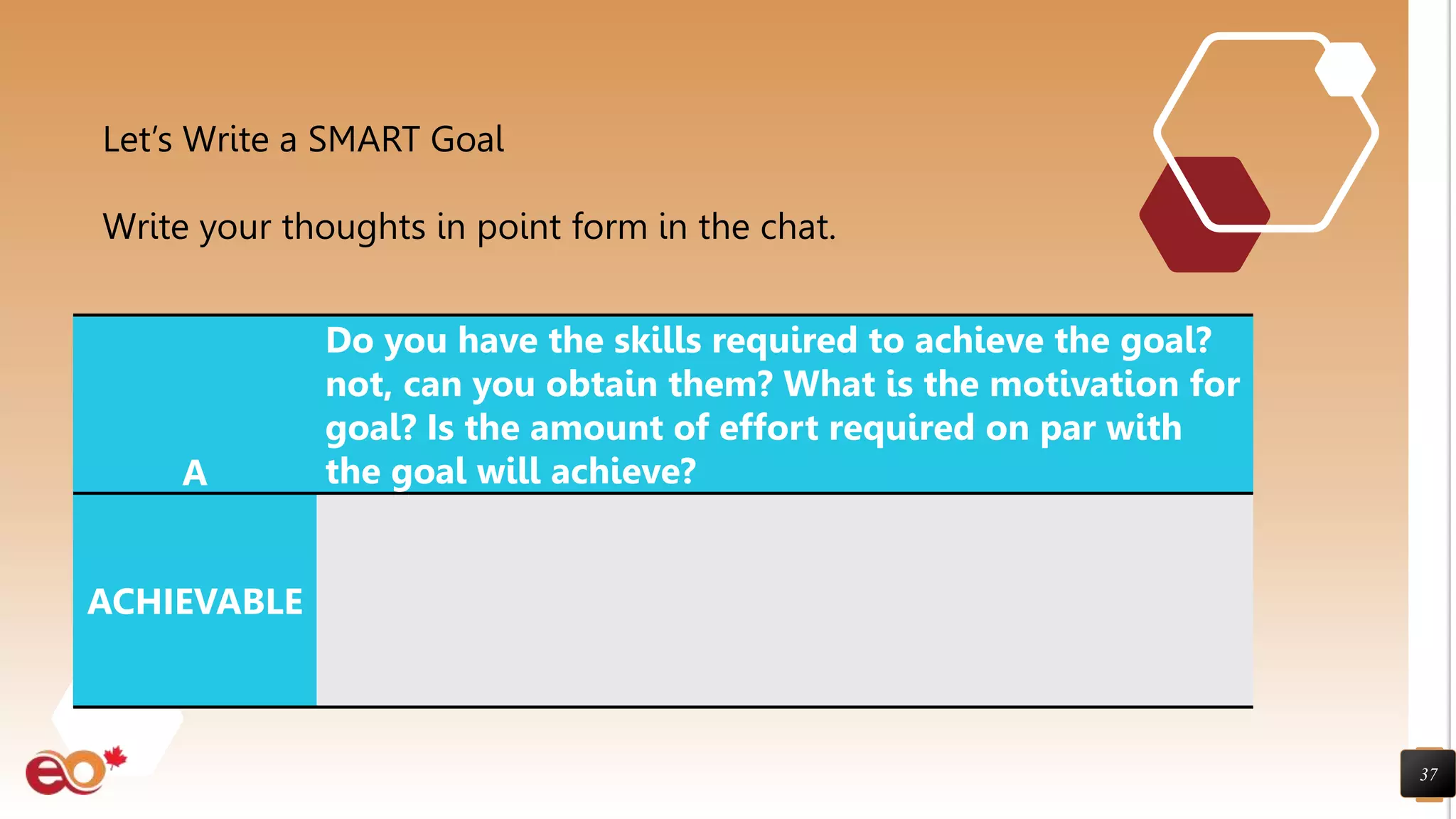 Let's Write a SMART Goal

Write your thoughts in point form in the chat.

| A | Do you have the skills required to achieve the goal? not, can you obtain them? What is the motivation for goal? Is the amount of effort required on par with the goal will achieve? |
|---|---|
| ACHIEVABLE | |

eo

37